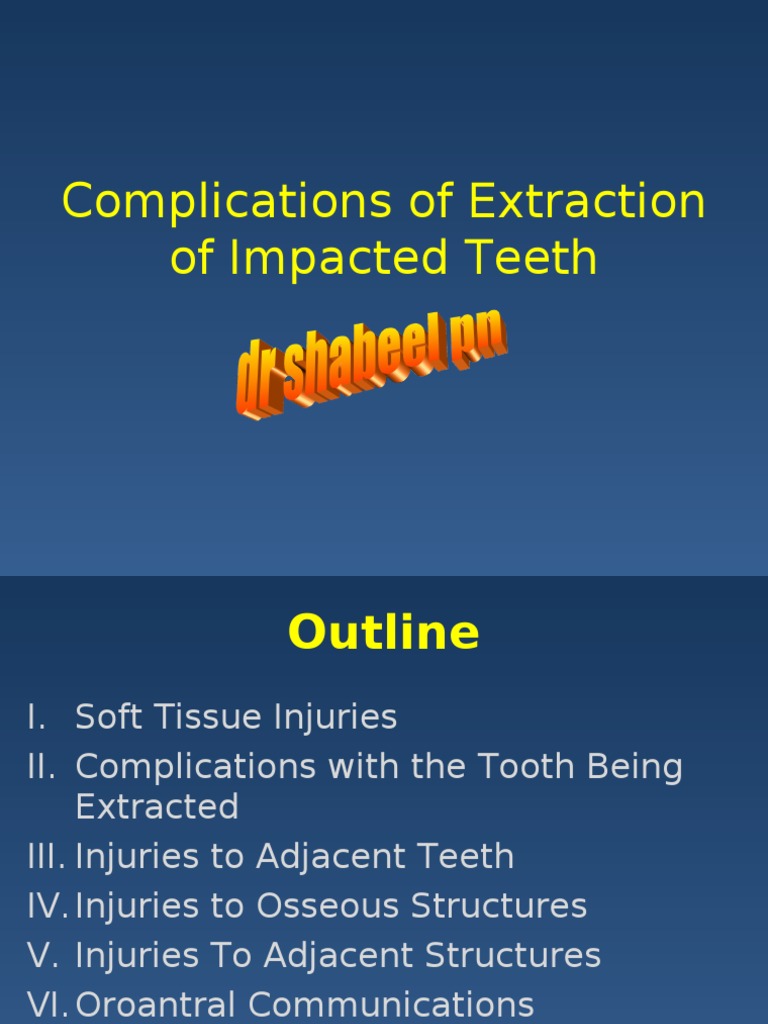 Complications of Extraction of Impacted Teeth

dr shabeel pn

Outline

I. Soft Tissue Injuries
II. Complications with the Tooth Being Extracted
III. Injuries to Adjacent Teeth
IV. Injuries to Osseous Structures
V. Injuries To Adjacent Structures
VI. Oroantral Communications